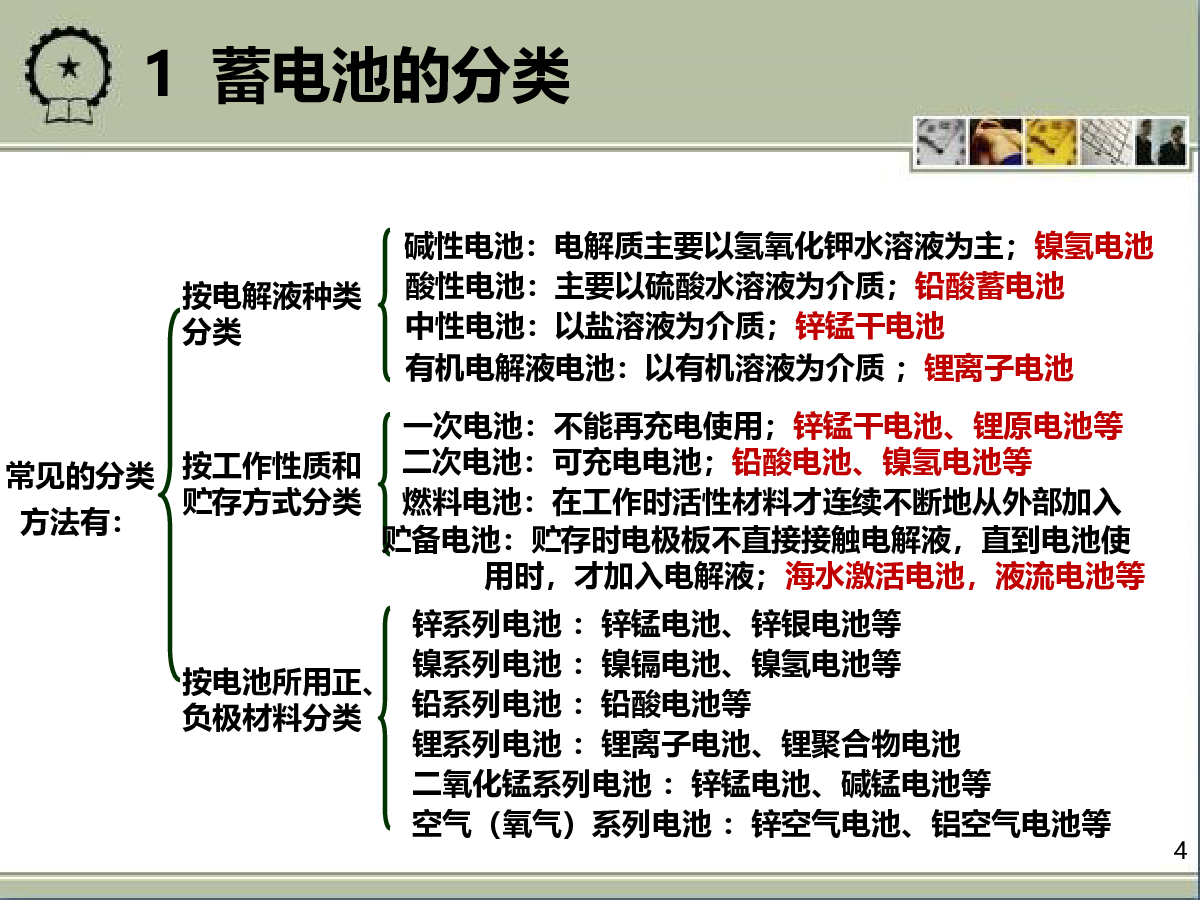 1 蓄电池的分类

常见的分类方法有：

按电解液种类分类

碱性电池：电解质主要以氢氧化钾水溶液为主；镍氢电池
酸性电池：主要以硫酸水溶液为介质；铅酸蓄电池
中性电池：以盐溶液为介质；锌锰干电池
有机电解液电池：以有机溶液为介质 ；锂离子电池

按工作性质和贮存方式分类

一次电池：不能再充电使用；锌锰干电池、锂原电池等
二次电池：可充电电池；铅酸电池、镍氢电池等
燃料电池：在工作时活性材料才连续不断地从外部加入
贮备电池：贮存时电极板不直接接触电解液，直到电池使用时，才加入电解液；海水激活电池，液流电池等

按电池所用正、负极材料分类

锌系列电池 ： 锌锰电池、锌银电池等
镍系列电池 ： 镍镉电池、镍氢电池等
铅系列电池 ： 铅酸电池等
锂系列电池 ： 锂离子电池、锂聚合物电池
二氧化锰系列电池 ： 锌锰电池、碱锰电池等
空气（氧气）系列电池 ： 锌空气电池、铝空气电池等

4